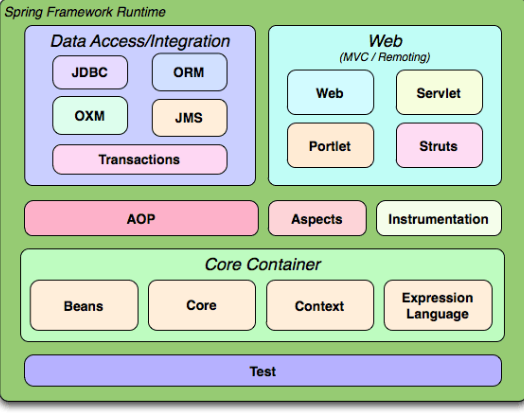 Spring Framework Runtime

Data Access/Integration

JDBC

ORM

OXM

JMS

Transactions

Web
(MVC / Remoting)

Web

Servlet

Portlet

Struts

AOP

Aspects

Instrumentation

Core Container

Beans

Core

Context

Expression Language

Test